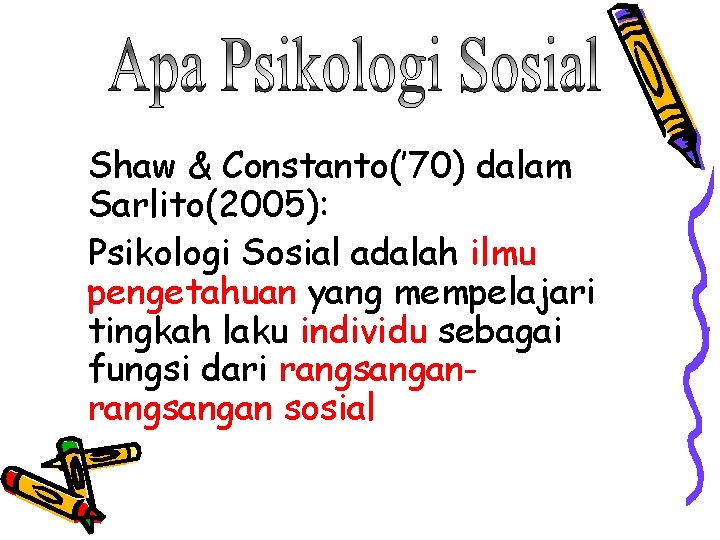 Apa Psikologi Sosial

Shaw & Constanto('70) dalam Sarlito(2005):

Psikologi Sosial adalah ilmu pengetahuan yang mempelajari tingkah laku individu sebagai fungsi dari rangsangan-rangsangan sosial